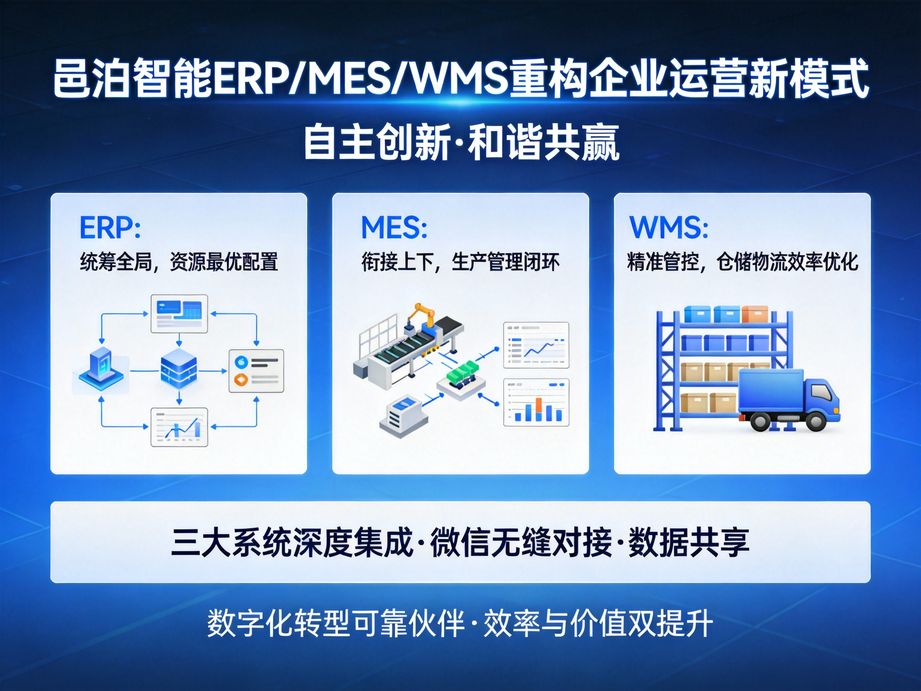 邑泊智能ERP/MES/WMS重构企业运营新模式

自主创新·和谐共赢

ERP:
统筹全局，资源最优配置

MES:
衔接上下，生产管理闭环

WMS:
精准管控，仓储物流效率优化

三大系统深度集成·微信无缝对接·数据共享

数字化转型可靠伙伴·效率与价值双提升